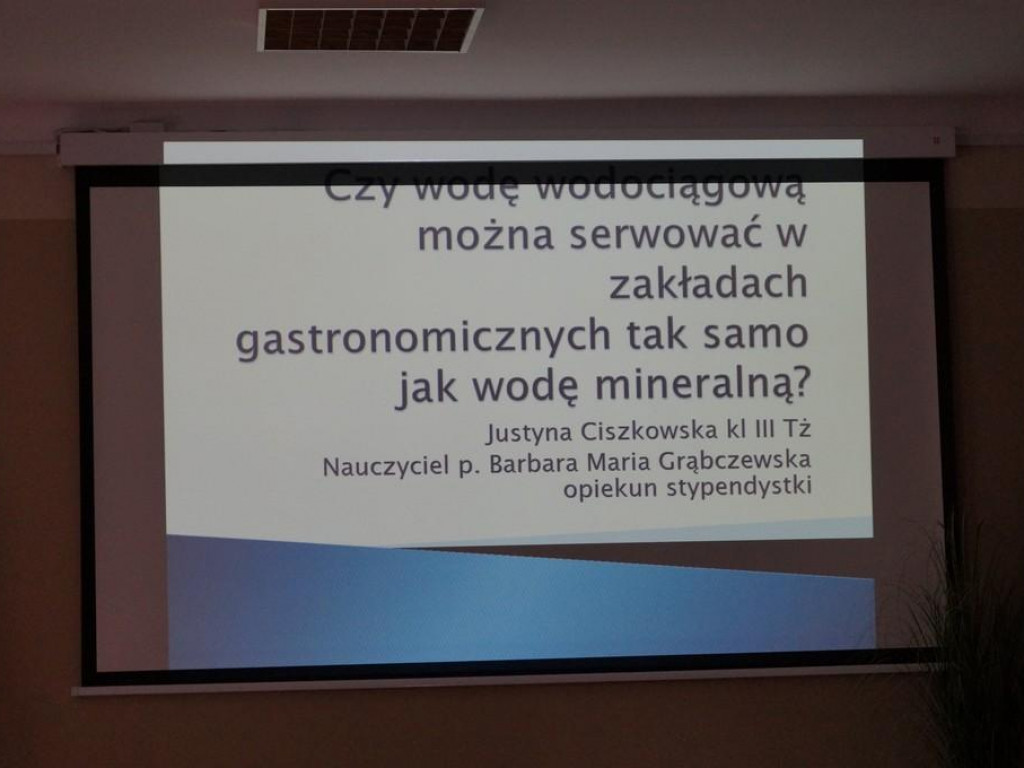 Czy wodę wodociągową można serwować w zakładach gastronomicznych tak samo jak wodę mineralną?

Justyna Ciszkowska kl III Tż
Nauczyciel p. Barbara Maria Grąbczewska opiekun stypendystki